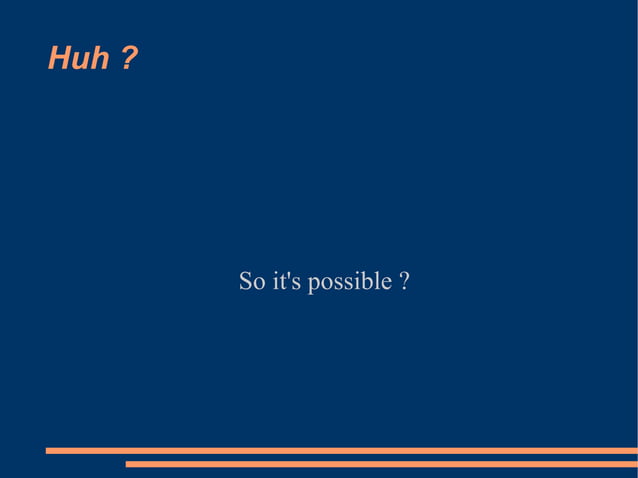 Huh ?

So it's possible ?